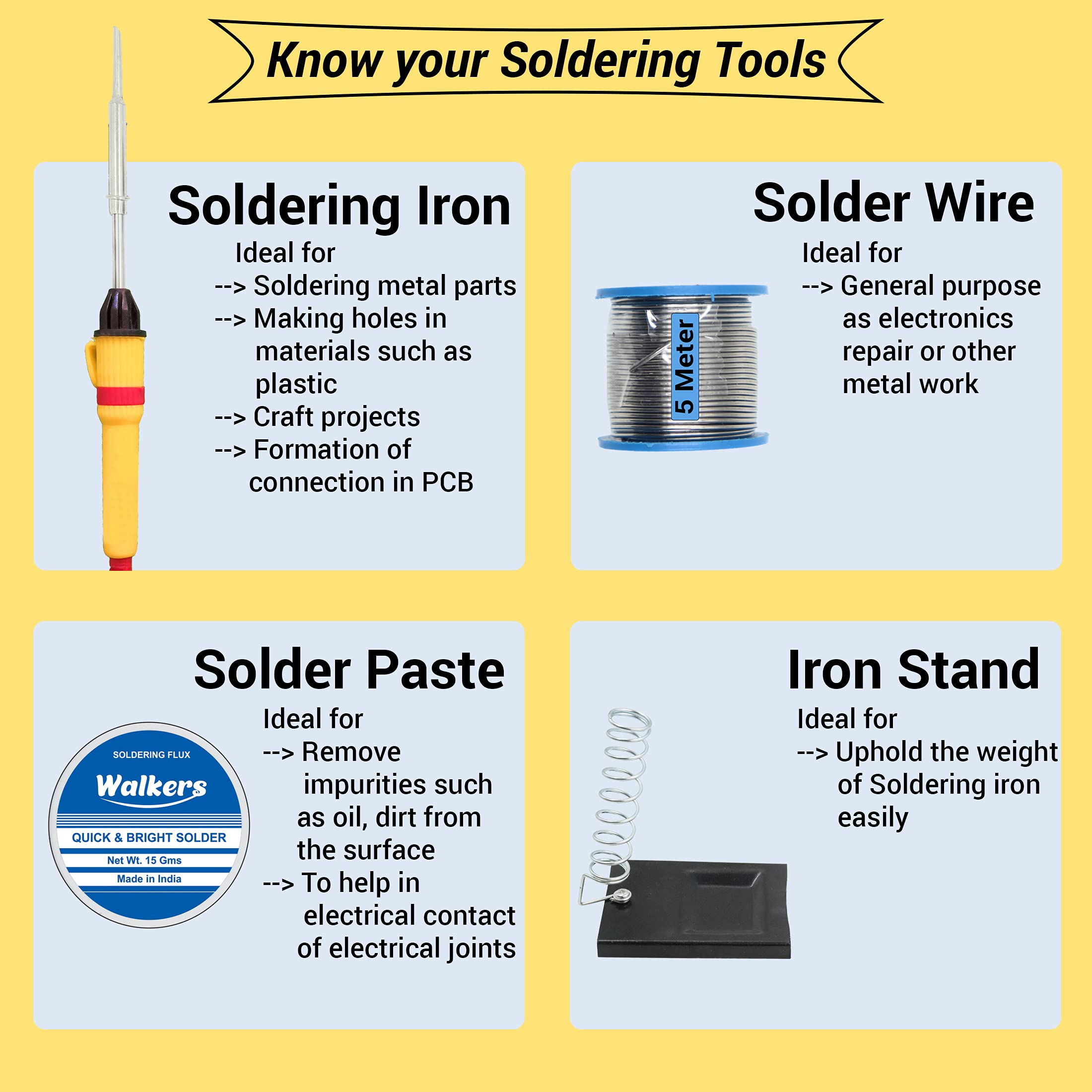 Know your Soldering Tools

Soldering Iron

Ideal for
--> Soldering metal parts
--> Making holes in materials such as plastic
--> Craft projects
--> Formation of connection in PCB

Solder Wire

5 Meter

Ideal for
--> General purpose as electronics repair or other metal work

Solder Paste

SOLDERING FLUX
Walkers
QUICK & BRIGHT SOLDER
Net Wt. 15 Gms
Made in India

Ideal for
--> Remove impurities such as oil, dirt from the surface
--> To help in electrical contact of electrical joints

Iron Stand

Ideal for
--> Uphold the weight of Soldering iron easily